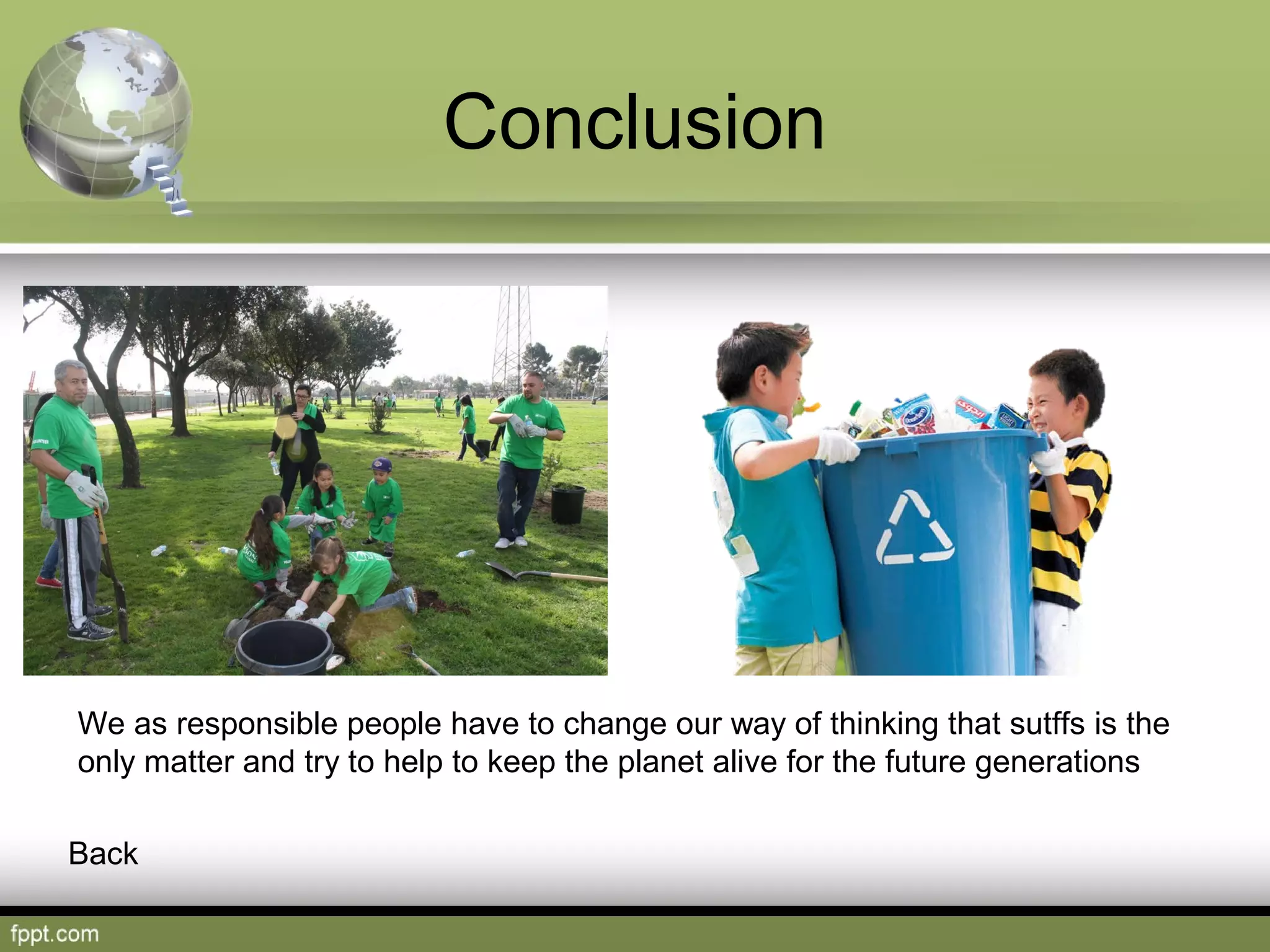 Conclusion

We as responsible people have to change our way of thinking that sutffs is the only matter and try to help to keep the planet alive for the future generations

Back

fppt.com